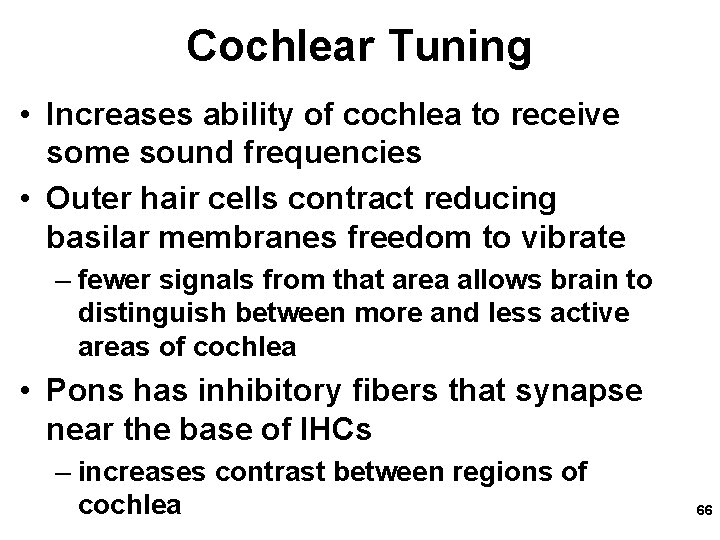 Cochlear Tuning

• Increases ability of cochlea to receive some sound frequencies

• Outer hair cells contract reducing basilar membranes freedom to vibrate
– fewer signals from that area allows brain to distinguish between more and less active areas of cochlea

• Pons has inhibitory fibers that synapse near the base of IHCs
– increases contrast between regions of cochlea

66